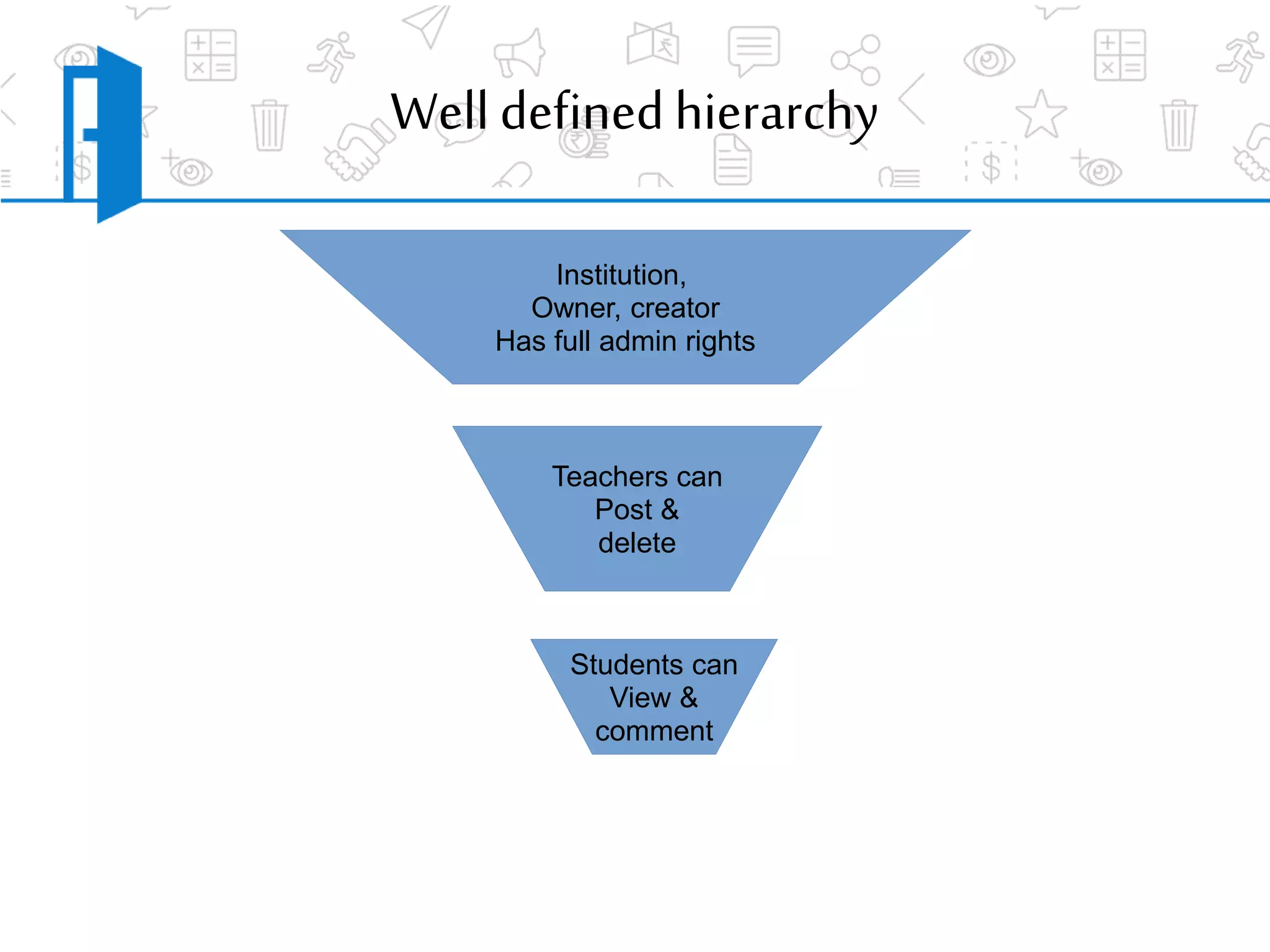 Well defined hierarchy

Institution,
Owner, creator
Has full admin rights

Teachers can
Post &
delete

Students can
View &
comment